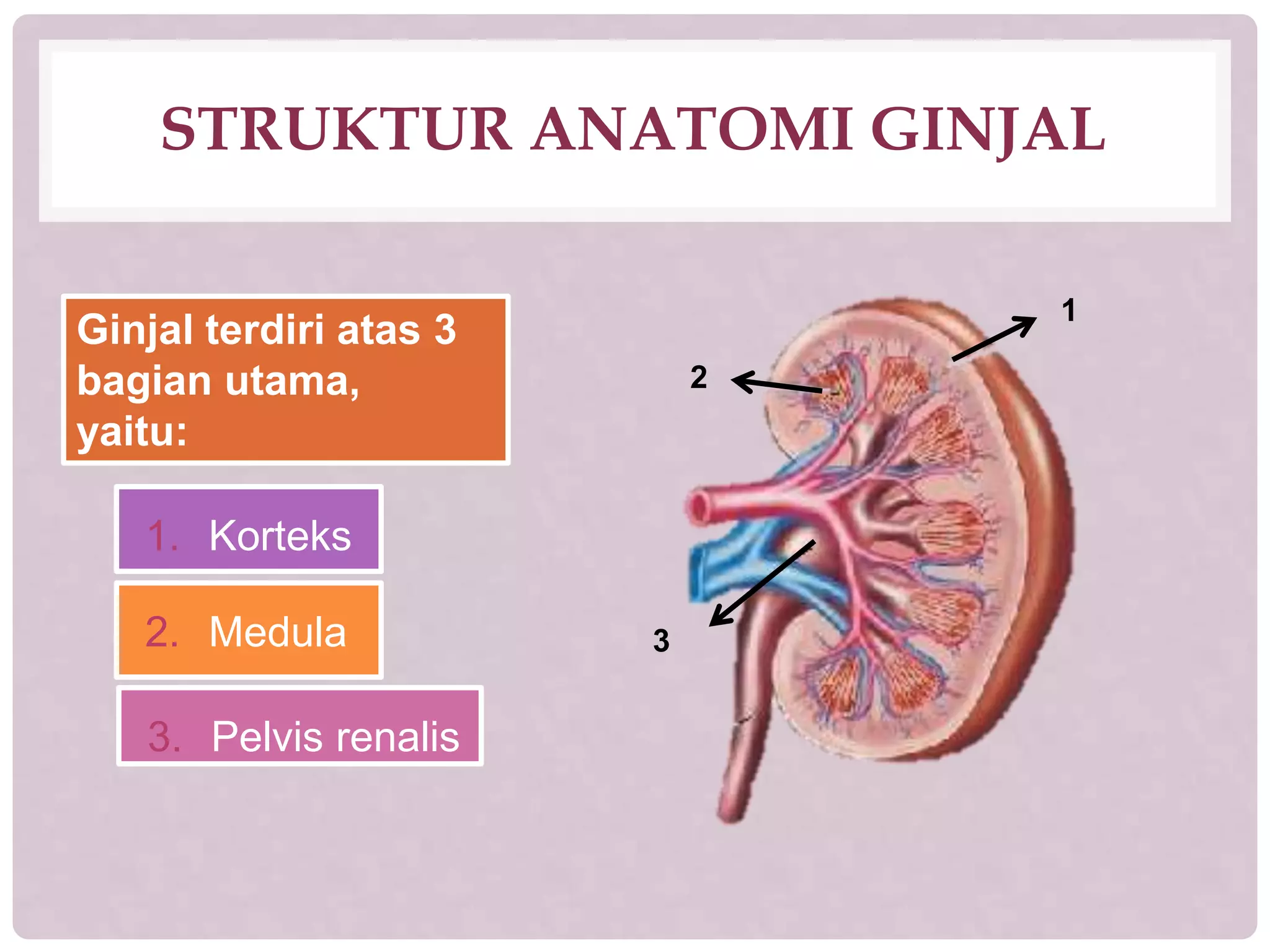 STRUKTUR ANATOMI GINJAL

Ginjal terdiri atas 3 bagian utama, yaitu:

1. Korteks

2. Medula

3. Pelvis renalis

1

2

3